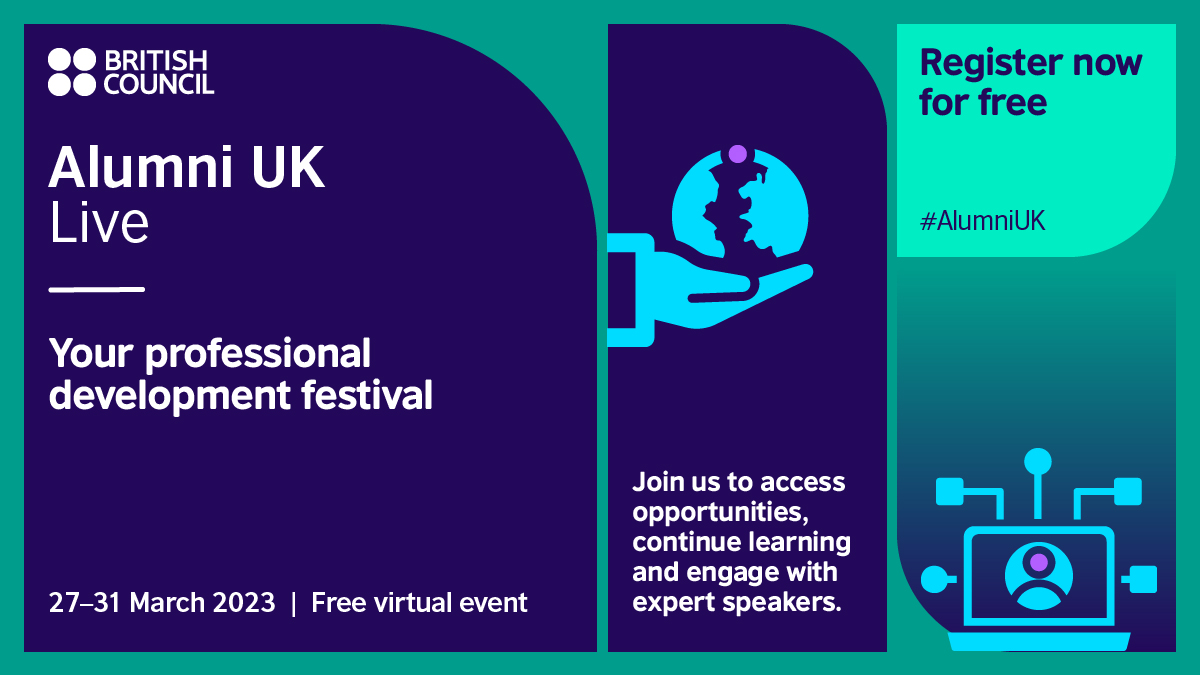 BRITISH COUNCIL

Alumni UK Live

Your professional development festival

27–31 March 2023 | Free virtual event

Join us to access opportunities, continue learning and engage with expert speakers.

Register now for free

#AlumniUK